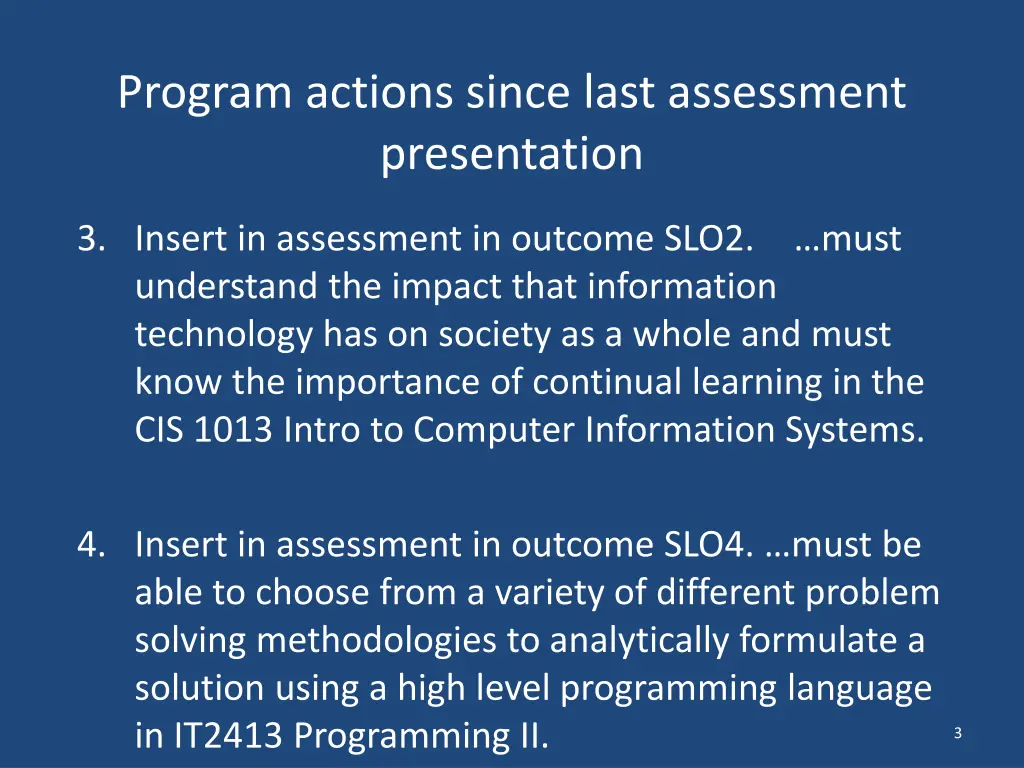 Program actions since last assessment presentation

3. Insert in assessment in outcome SLO2. …must understand the impact that information technology has on society as a whole and must know the importance of continual learning in the CIS 1013 Intro to Computer Information Systems.

4. Insert in assessment in outcome SLO4. …must be able to choose from a variety of different problem solving methodologies to analytically formulate a solution using a high level programming language in IT2413 Programming II.

3